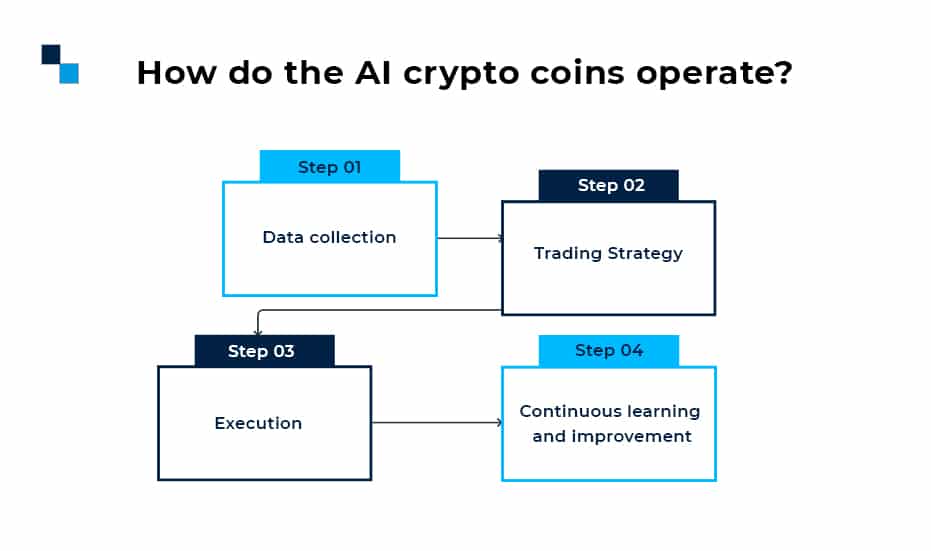 How do the AI crypto coins operate?

Step 01
Data collection

Step 02
Trading Strategy

Step 03
Execution

Step 04
Continuous learning and improvement